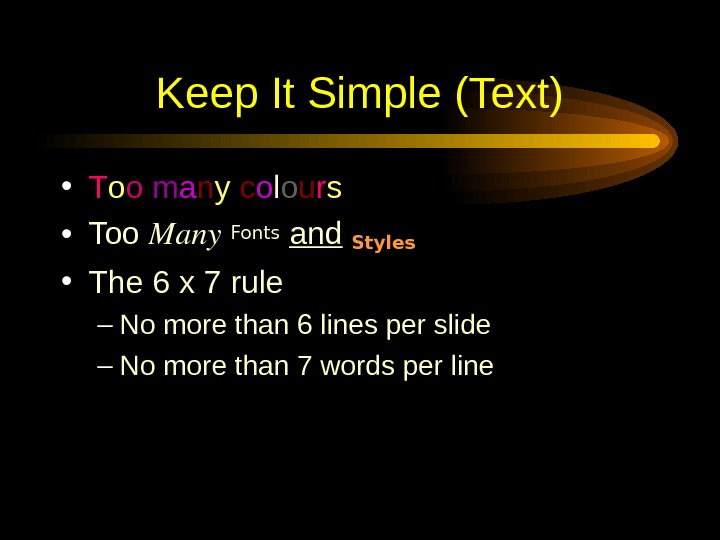 Keep It Simple (Text)

• Too many colours
• Too Many Fonts and Styles
• The 6 x 7 rule
  – No more than 6 lines per slide
  – No more than 7 words per line